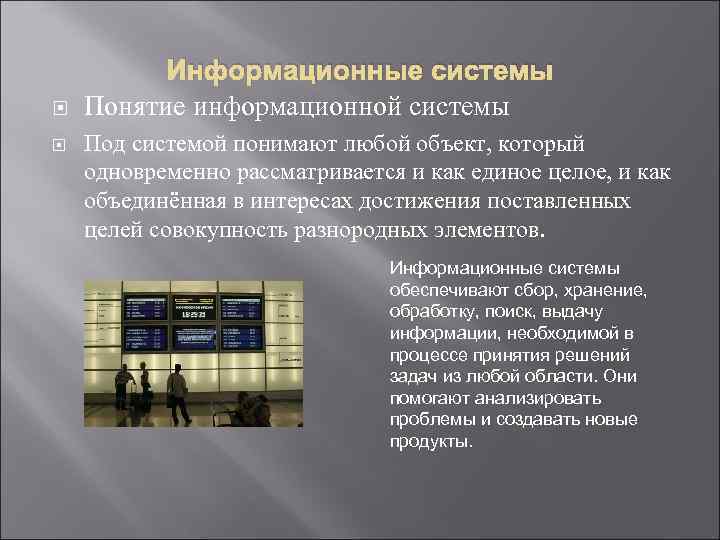 Информационные системы

Понятие информационной системы

Под системой понимают любой объект, который одновременно рассматривается и как единое целое, и как объединённая в интересах достижения поставленных целей совокупность разнородных элементов.

Информационные системы обеспечивают сбор, хранение, обработку, поиск, выдачу информации, необходимой в процессе принятия решений задач из любой области. Они помогают анализировать проблемы и создавать новые продукты.